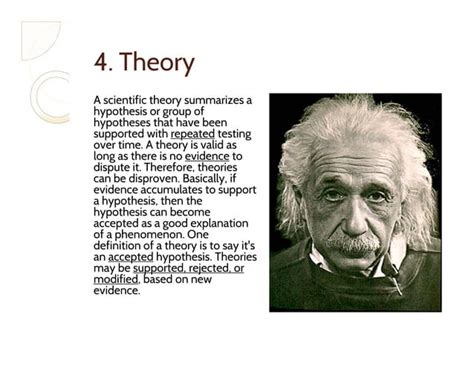 4. Theory

A scientific theory summarizes a hypothesis or group of hypotheses that have been supported with repeated testing over time. A theory is valid as long as there is no evidence to dispute it. Therefore, theories can be disproven. Basically, if evidence accumulates to support a hypothesis, then the hypothesis can become accepted as a good explanation of a phenomenon. One definition of a theory is to say it's an accepted hypothesis. Theories may be supported, rejected, or modified, based on new evidence.